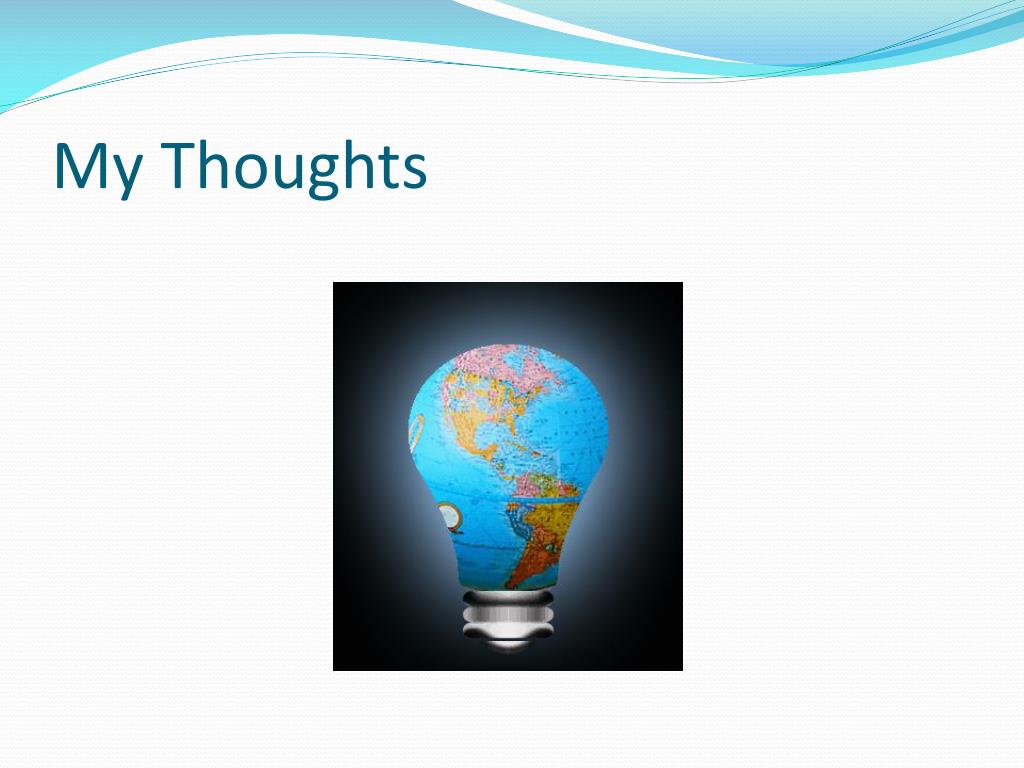 My Thoughts